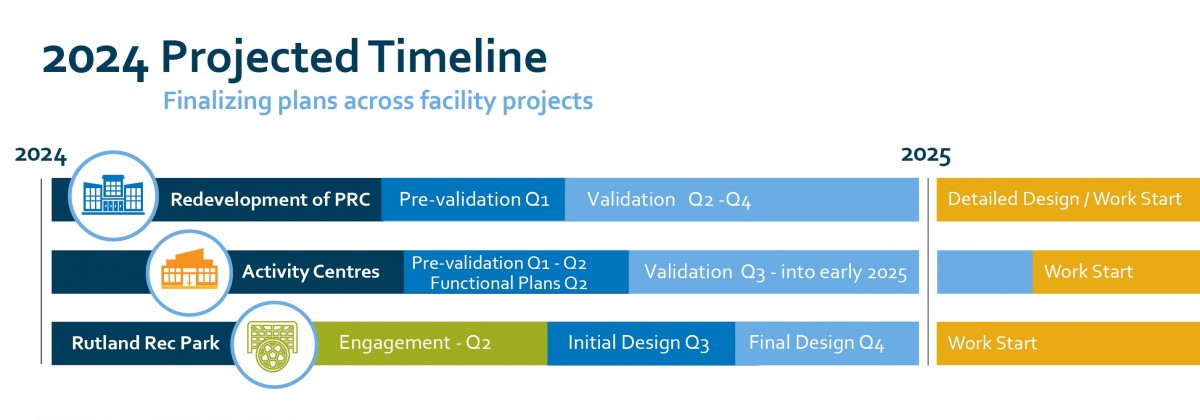 2024 Projected Timeline

Finalizing plans across facility projects

2024

2025

Redevelopment of PRC

Pre-validation Q1

Validation Q2 -Q4

Detailed Design / Work Start

Activity Centres

Pre-validation Q1 - Q2
Functional Plans Q2

Validation Q3 - into early 2025

Work Start

Rutland Rec Park

Engagement - Q2

Initial Design Q3

Final Design Q4

Work Start